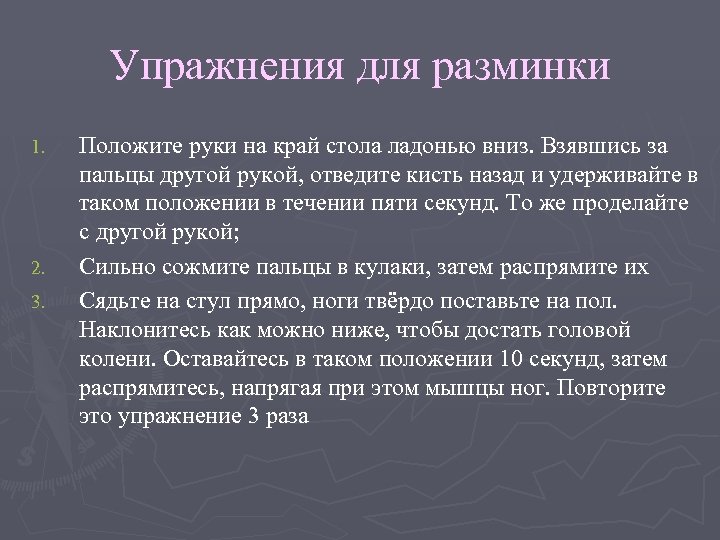 Упражнения для разминки

1. Положите руки на край стола ладонью вниз. Взявшись за пальцы другой рукой, отведите кисть назад и удерживайте в таком положении в течении пяти секунд. То же проделайте с другой рукой;

2. Сильно сожмите пальцы в кулаки, затем распрямите их

3. Сядьте на стул прямо, ноги твёрдо поставьте на пол. Наклонитесь как можно ниже, чтобы достать головой колени. Оставайтесь в таком положении 10 секунд, затем распрямитесь, напрягая при этом мышцы ног. Повторите это упражнение 3 раза